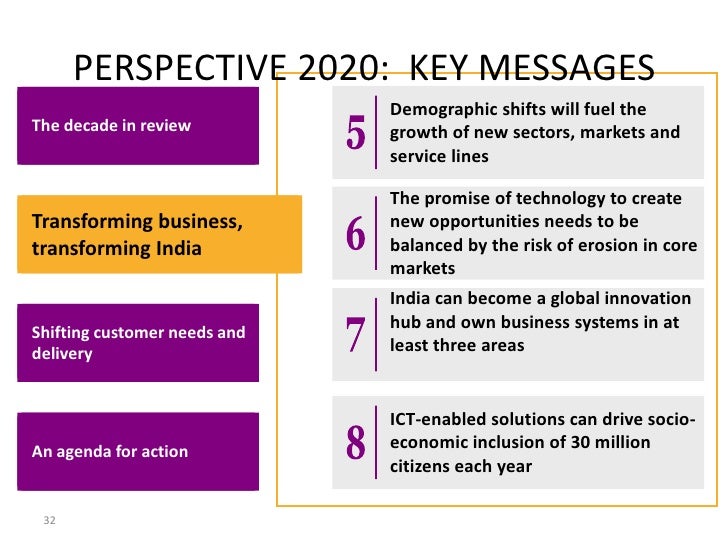 PERSPECTIVE 2020: KEY MESSAGES

The decade in review

Transforming business, transforming India

Shifting customer needs and delivery

An agenda for action

5 Demographic shifts will fuel the growth of new sectors, markets and service lines

6 The promise of technology to create new opportunities needs to be balanced by the risk of erosion in core markets

7 India can become a global innovation hub and own business systems in at least three areas

8 ICT-enabled solutions can drive socio-economic inclusion of 30 million citizens each year

32